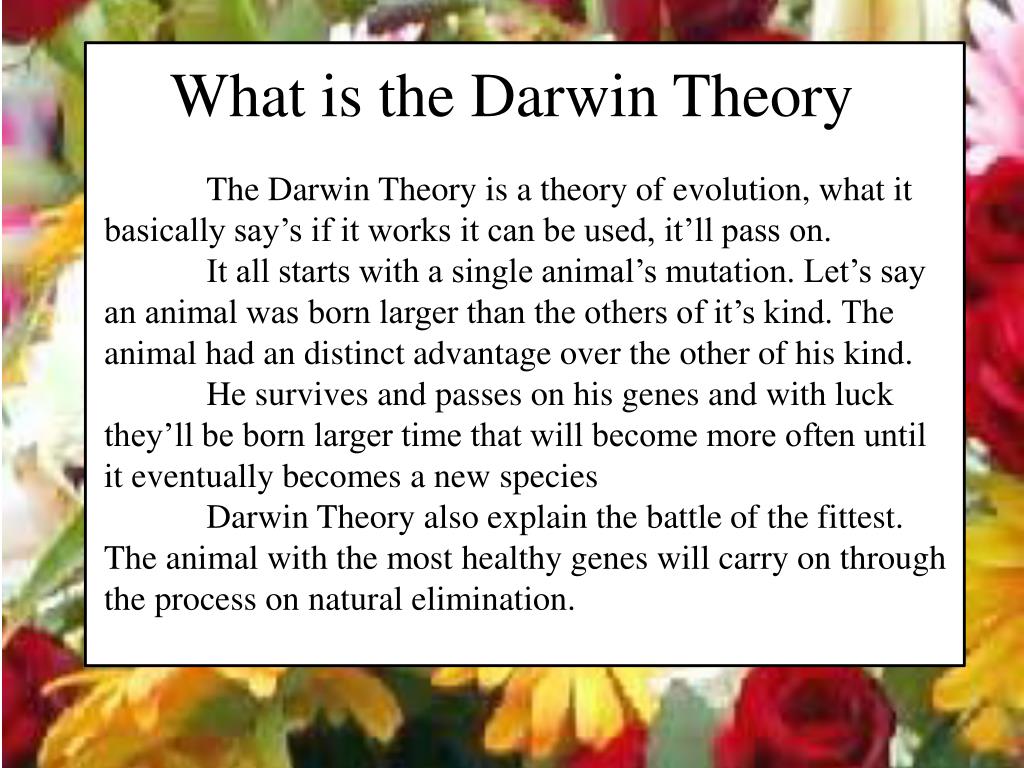 What is the Darwin Theory

The Darwin Theory is a theory of evolution, what it basically say’s if it works it can be used, it’ll pass on.

It all starts with a single animal’s mutation. Let’s say an animal was born larger than the others of it’s kind. The animal had an distinct advantage over the other of his kind.

He survives and passes on his genes and with luck they’ll be born larger time that will become more often until it eventually becomes a new species

Darwin Theory also explain the battle of the fittest. The animal with the most healthy genes will carry on through the process on natural elimination.